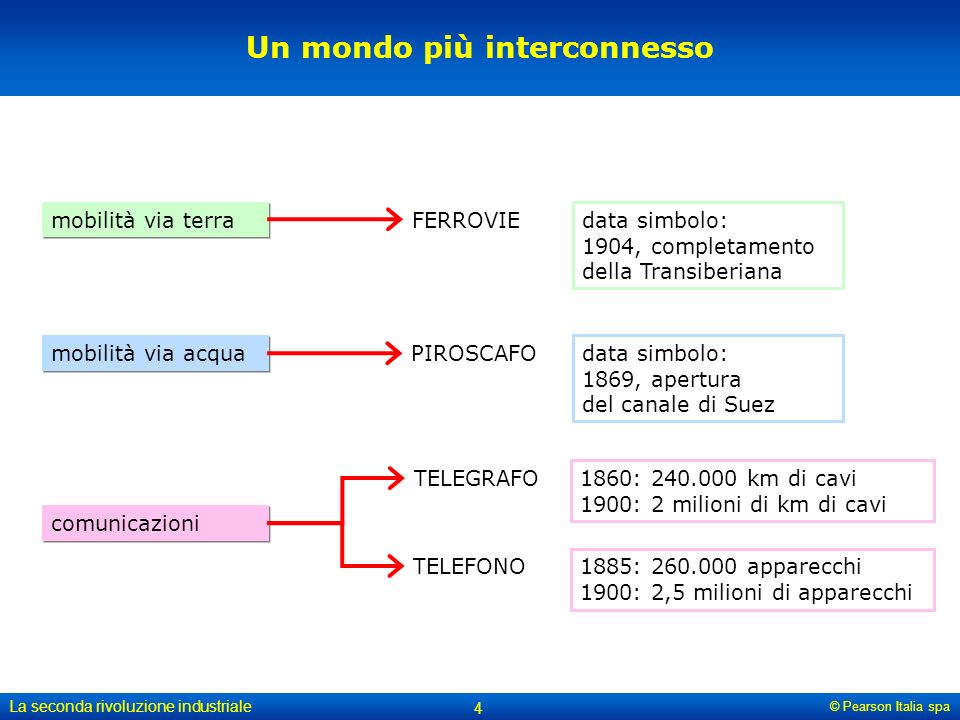 Un mondo più interconnesso

mobilità via terra

FERROVIE

data simbolo:
1904, completamento della Transiberiana

mobilità via acqua

PIROSCAFO

data simbolo:
1869, apertura del canale di Suez

comunicazioni

TELEGRAFO

1860: 240.000 km di cavi
1900: 2 milioni di km di cavi

TELEFONO

1885: 260.000 apparecchi
1900: 2,5 milioni di apparecchi

La seconda rivoluzione industriale

4

© Pearson Italia spa